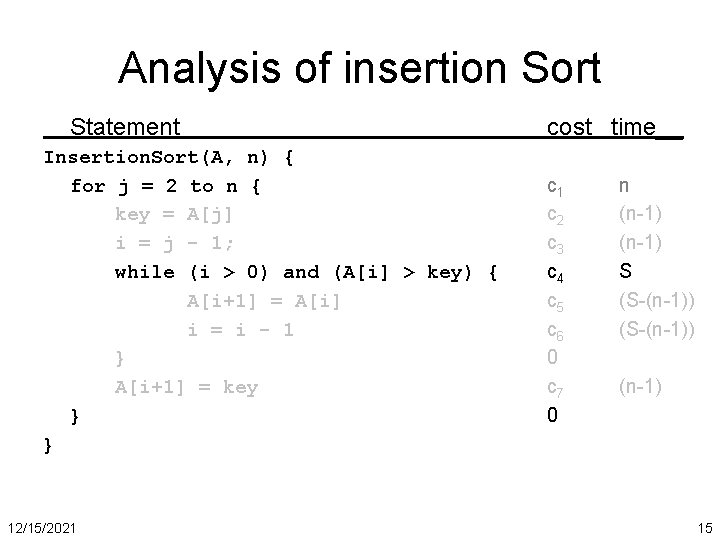 Analysis of insertion Sort

| Statement | cost | time |
|---|---|---|
| InsertionSort(A, n) { | | |
| for j = 2 to n { | $c_1$ | n |
| key = A[j] | $c_2$ | (n-1) |
| i = j - 1; | $c_3$ | (n-1) |
| while (i > 0) and (A[i] > key) { | $c_4$ | S |
| A[i+1] = A[i] | $c_5$ | (S-(n-1)) |
| i = i - 1 | $c_6$ | (S-(n-1)) |
| } | 0 | |
| A[i+1] = key | $c_7$ | (n-1) |
| } | 0 | |
| } | | |

12/15/2021

15